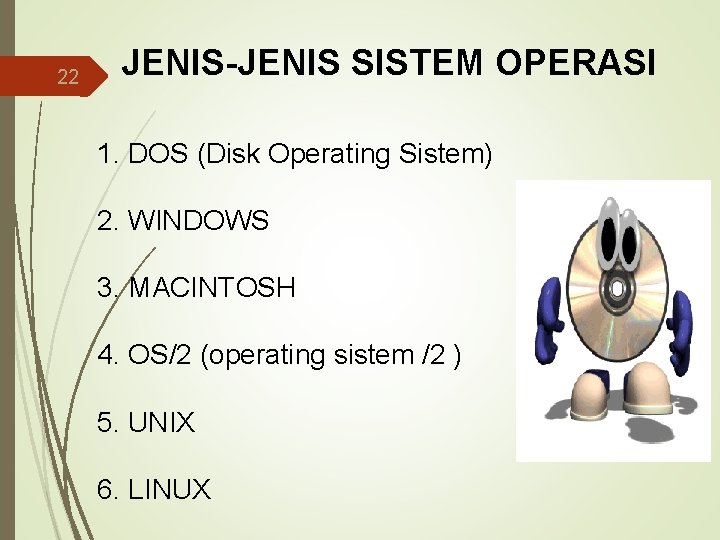 22

JENIS-JENIS SISTEM OPERASI

1. DOS (Disk Operating Sistem)

2. WINDOWS

3. MACINTOSH

4. OS/2 (operating sistem /2 )

5. UNIX

6. LINUX